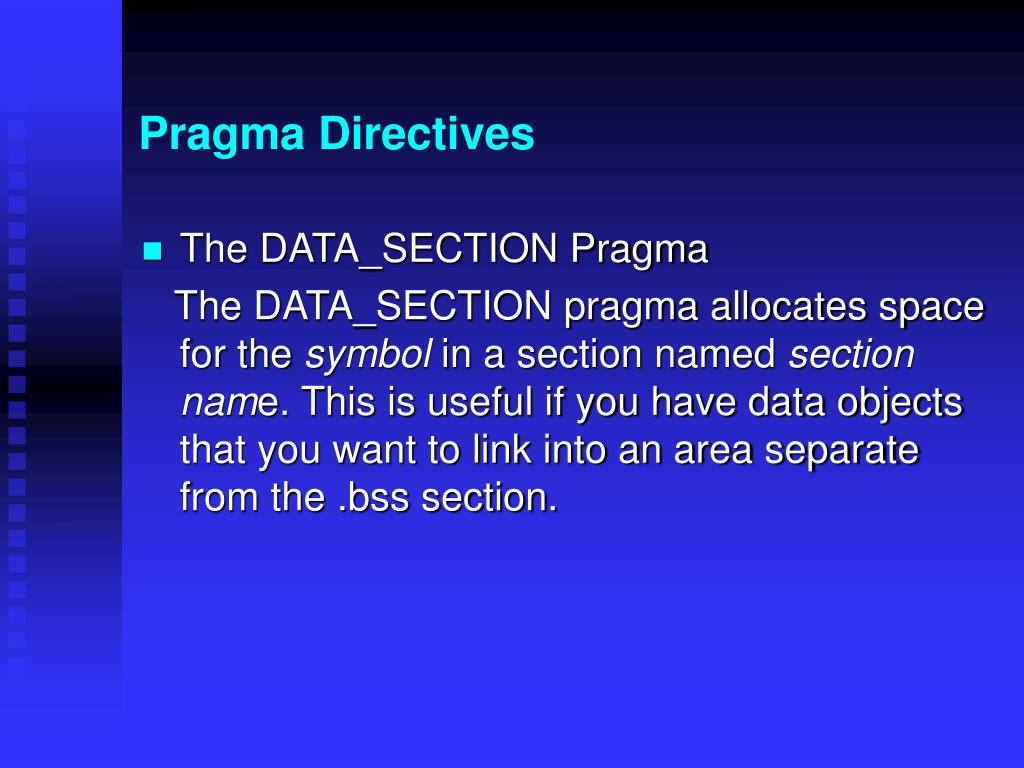 Pragma Directives

The DATA_SECTION Pragma

The DATA_SECTION pragma allocates space for the symbol in a section named section name. This is useful if you have data objects that you want to link into an area separate from the .bss section.